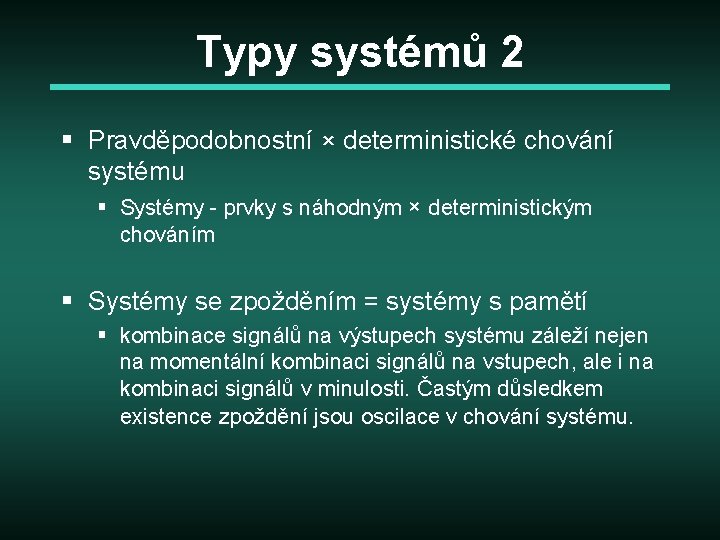 Typy systémů 2

▪ Pravděpodobnostní × deterministické chování systému

▪ Systémy - prvky s náhodným × deterministickým chováním

▪ Systémy se zpožděním = systémy s pamětí

▪ kombinace signálů na výstupech systému záleží nejen na momentální kombinaci signálů na vstupech, ale i na kombinaci signálů v minulosti. Častým důsledkem existence zpoždění jsou oscilace v chování systému.